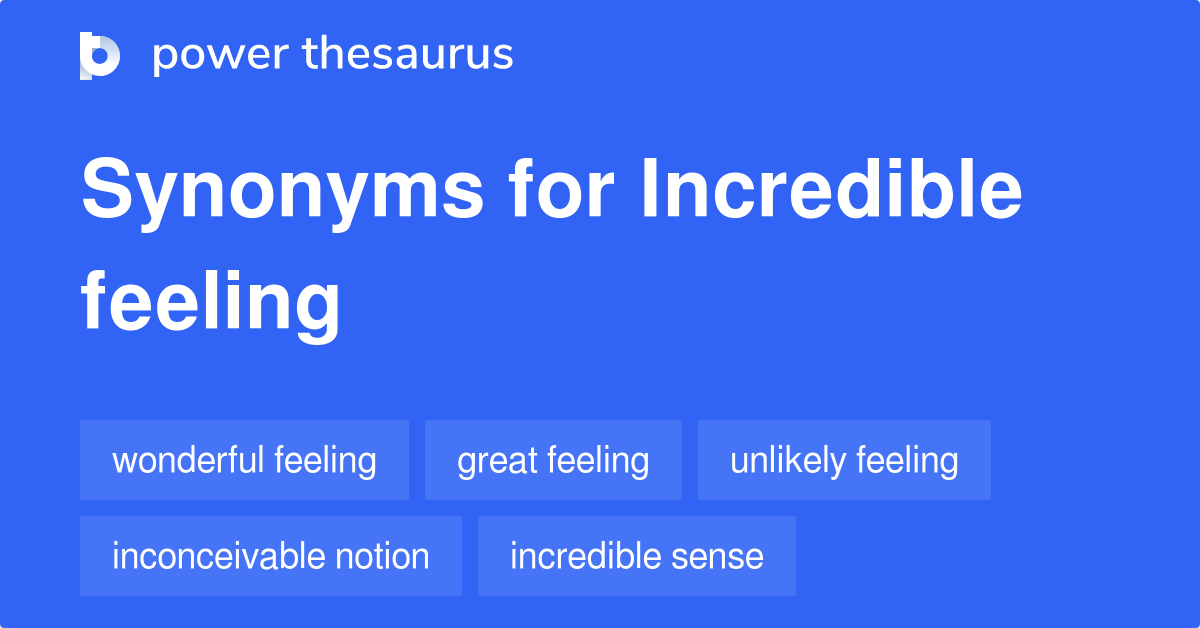 power thesaurus

Synonyms for Incredible feeling

wonderful feeling
great feeling
unlikely feeling
inconceivable notion
incredible sense